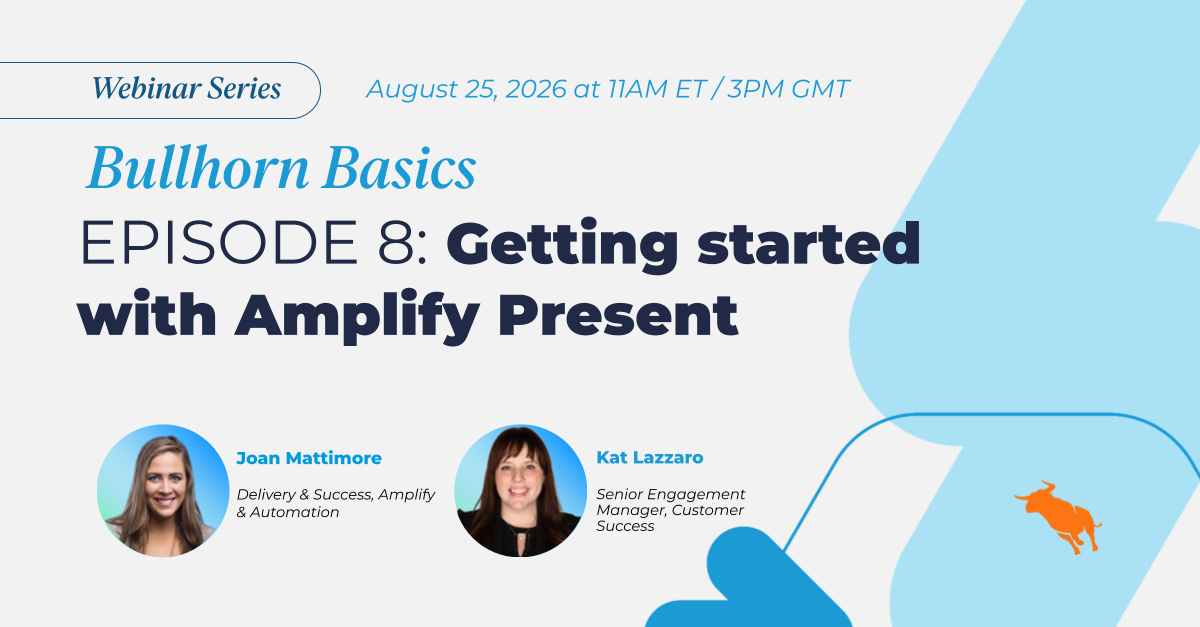 Webinar Series

August 25, 2026 at 11AM ET / 3PM GMT

Bullhorn Basics

EPISODE 8: Getting started with Amplify Present

Joan Mattimore

Delivery & Success, Amplify & Automation

Kat Lazzaro

Senior Engagement Manager, Customer Success